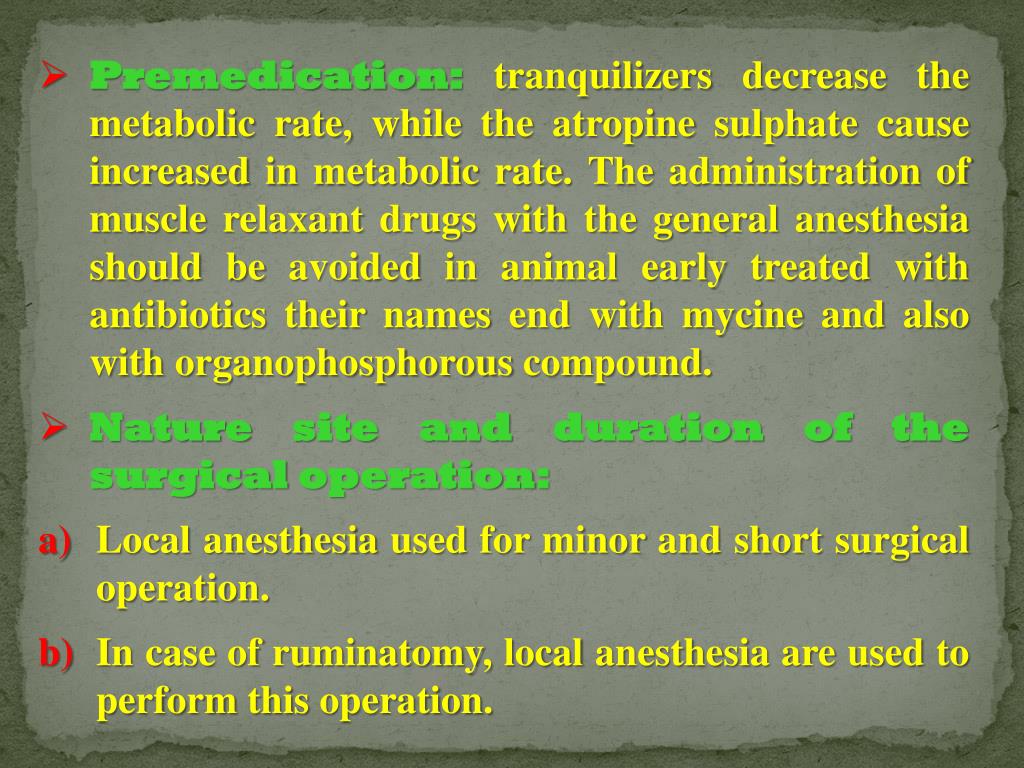 ➢ Premedication: tranquilizers decrease the metabolic rate, while the atropine sulphate cause increased in metabolic rate. The administration of muscle relaxant drugs with the general anesthesia should be avoided in animal early treated with antibiotics their names end with mycine and also with organophosphorous compound.

➢ Nature site and duration of the surgical operation:

a) Local anesthesia used for minor and short surgical operation.

b) In case of ruminatomy, local anesthesia are used to perform this operation.